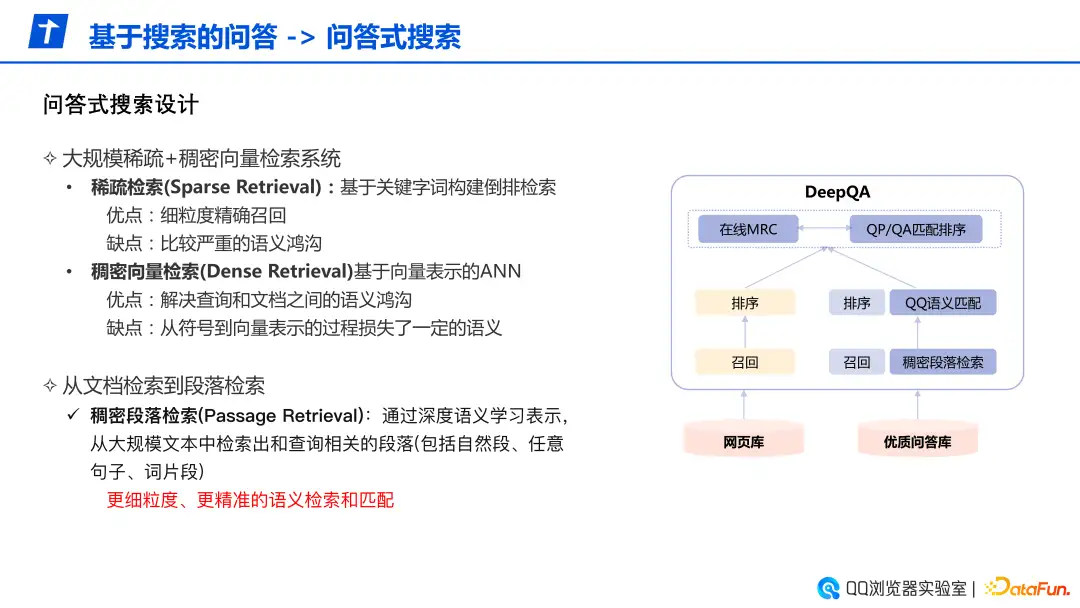 基于搜索的问答 -> 问答式搜索

问答式搜索设计

✧ 大规模稀疏+稠密向量检索系统

• 稀疏检索(Sparse Retrieval)：基于关键字词构建倒排检索

优点：细粒度精确召回

缺点：比较严重的语义鸿沟

• 稠密向量检索(Dense Retrieval)基于向量表示的ANN

优点：解决查询和文档之间的语义鸿沟

缺点：从符号到向量表示的过程损失了一定的语义

✧ 从文档检索到段落检索

✓ 稠密段落检索(Passage Retrieval)：通过深度语义学习表示，从大规模文本中检索出和查询相关的段落(包括自然段、任意句子、词片段)

更细粒度、更精准的语义检索和匹配

DeepQA

在线MRC

QP/QA匹配排序

排序

排序

QQ语义匹配

召回

召回

稠密段落检索

网页库

优质问答库

QQ浏览器实验室 | DataFun.